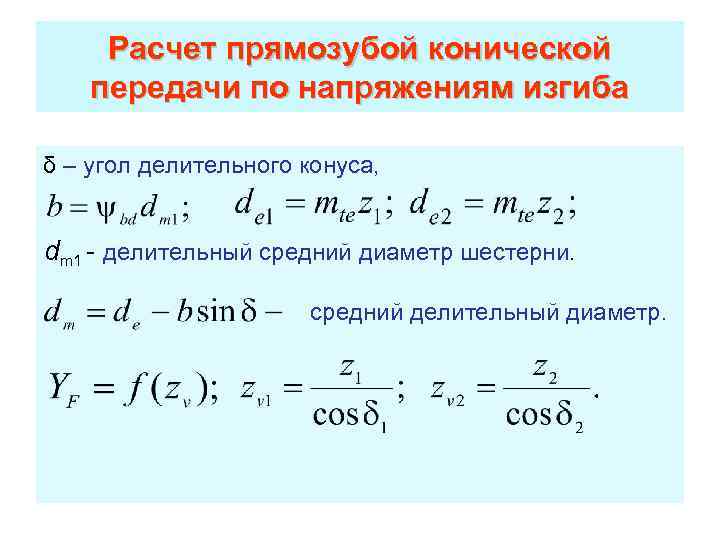 Расчет прямозубой конической передачи по напряжениям изгиба

δ – угол делительного конуса,

$b = \psi_{bd} d_{m1};$ $d_{e1} = m_{te} z_1;$ $d_{e2} = m_{te} z_2;$

$d_{m1}$ - делительный средний диаметр шестерни.

$d_m = d_e - b \sin \delta -$ средний делительный диаметр.

$Y_F = f(z_v);$ $z_{v1} = \frac{z_1}{\cos \delta_1};$ $z_{v2} = \frac{z_2}{\cos \delta_2}.$